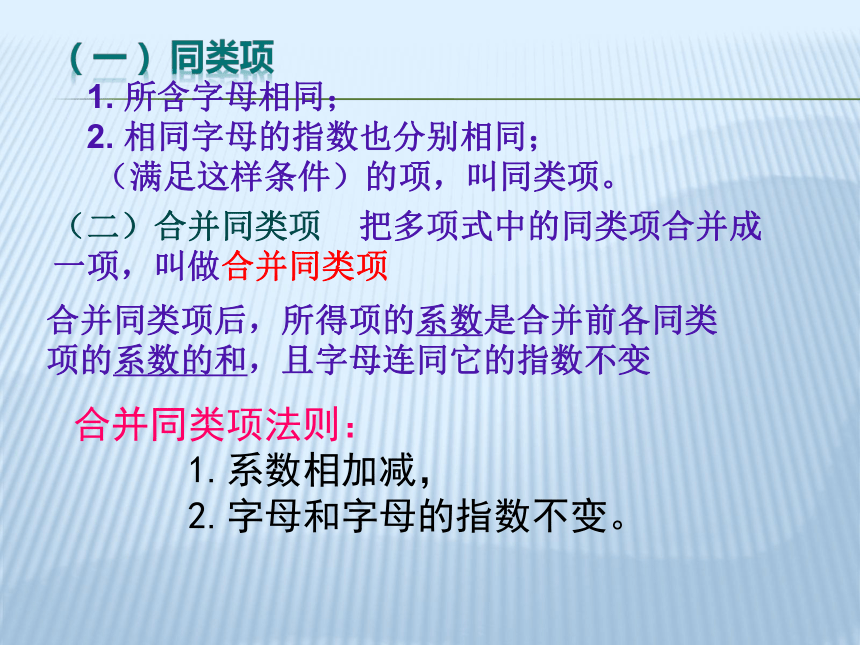 （一）同类项

1. 所含字母相同；
2. 相同字母的指数也分别相同；
（满足这样条件）的项，叫同类项。

（二）合并同类项　把多项式中的同类项合并成一项，叫做合并同类项

合并同类项后，所得项的系数是合并前各同类项的系数的和，且字母连同它的指数不变

合并同类项法则：
1. 系数相加减，
2. 字母和字母的指数不变。